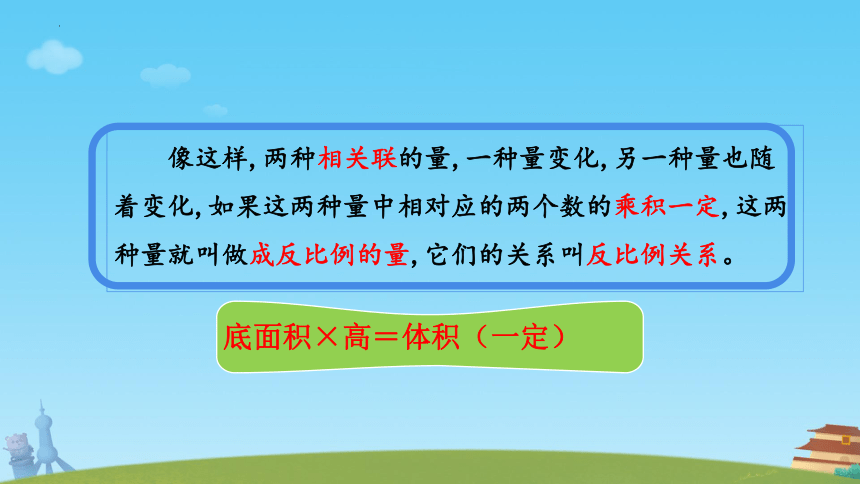 像这样，两种相关联的量，一种量变化，另一种量也随着变化，如果这两种量中相对应的两个数的乘积一定，这两种量就叫做成反比例的量，它们的关系叫反比例关系。

底面积×高＝体积（一定）